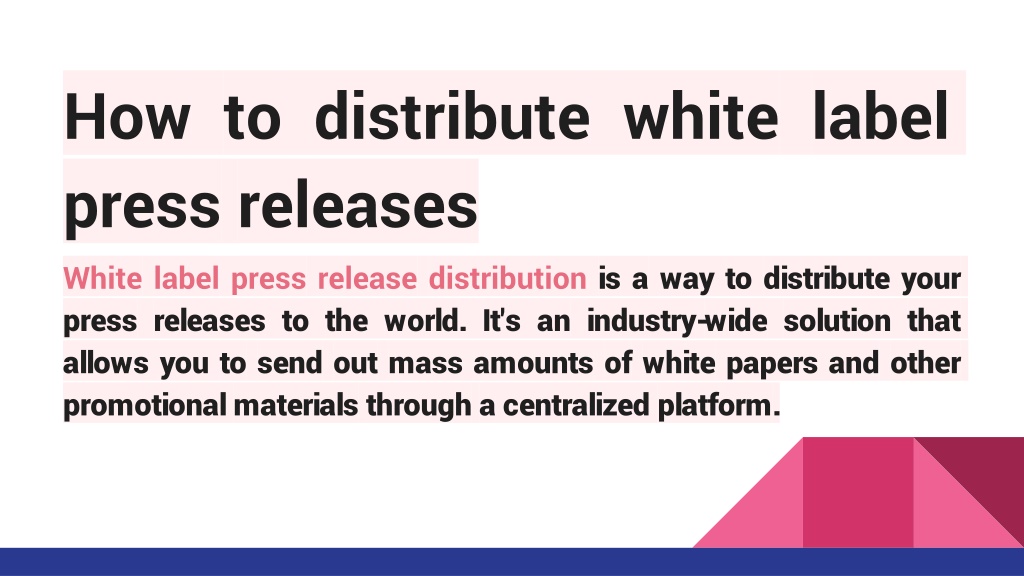 How to distribute white label press releases

White label press release distribution is a way to distribute your press releases to the world. It's an industry-wide solution that allows you to send out mass amounts of white papers and other promotional materials through a centralized platform.